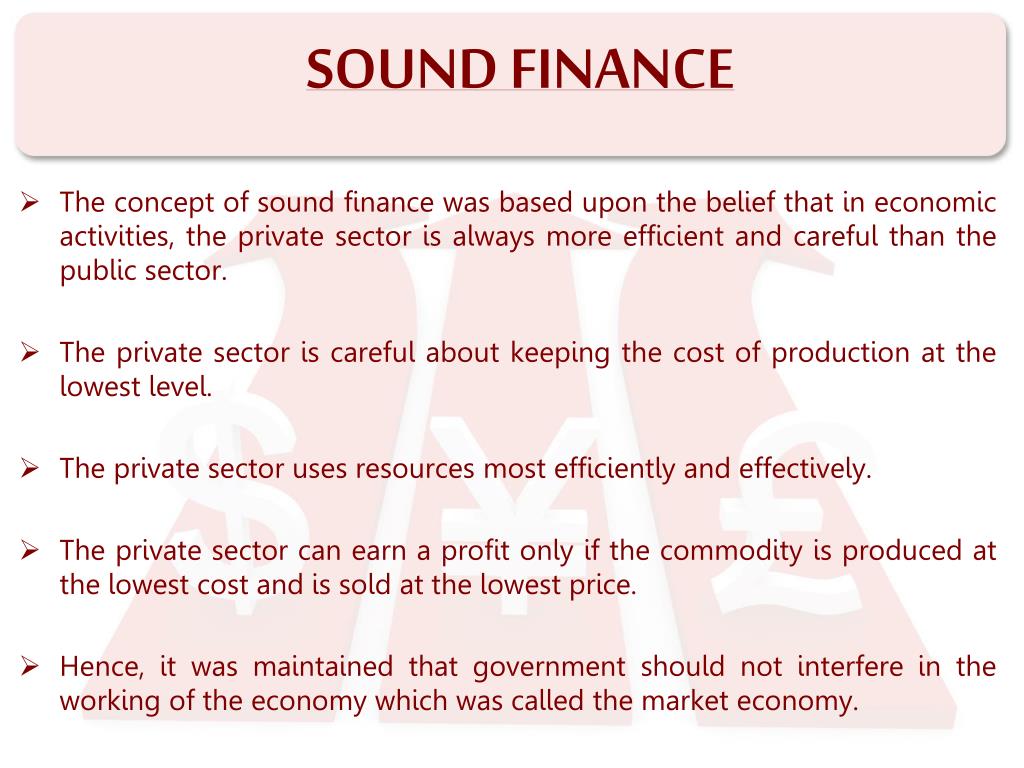 SOUND FINANCE

➢ The concept of sound finance was based upon the belief that in economic activities, the private sector is always more efficient and careful than the public sector.

➢ The private sector is careful about keeping the cost of production at the lowest level.

➢ The private sector uses resources most efficiently and effectively.

➢ The private sector can earn a profit only if the commodity is produced at the lowest cost and is sold at the lowest price.

➢ Hence, it was maintained that government should not interfere in the working of the economy which was called the market economy.